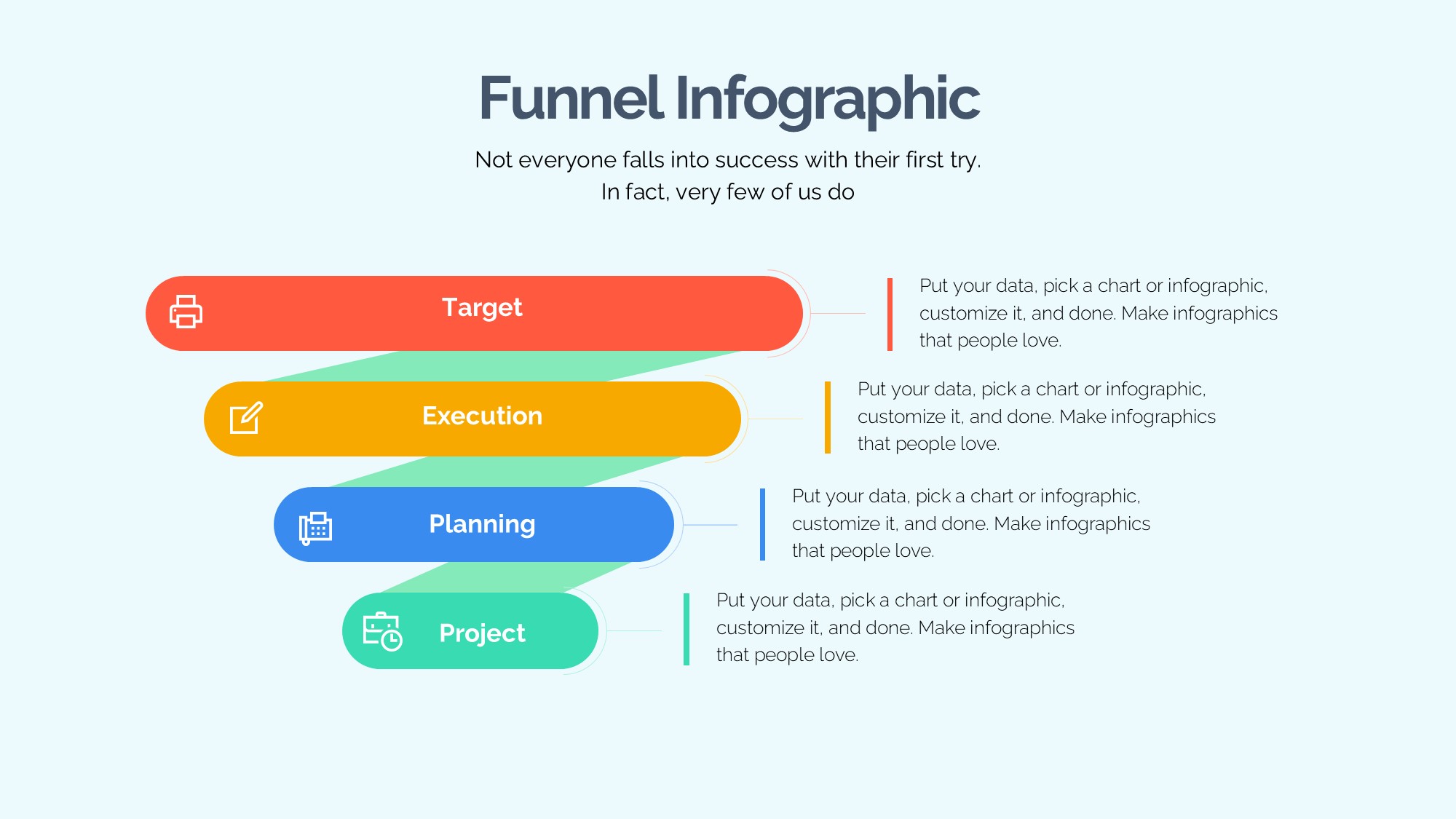 Funnel Infographic

Not everyone falls into success with their first try.
In fact, very few of us do

Target

Put your data, pick a chart or infographic, customize it, and done. Make infographics that people love.

Execution

Put your data, pick a chart or infographic, customize it, and done. Make infographics that people love.

Planning

Put your data, pick a chart or infographic, customize it, and done. Make infographics that people love.

Project

Put your data, pick a chart or infographic, customize it, and done. Make infographics that people love.